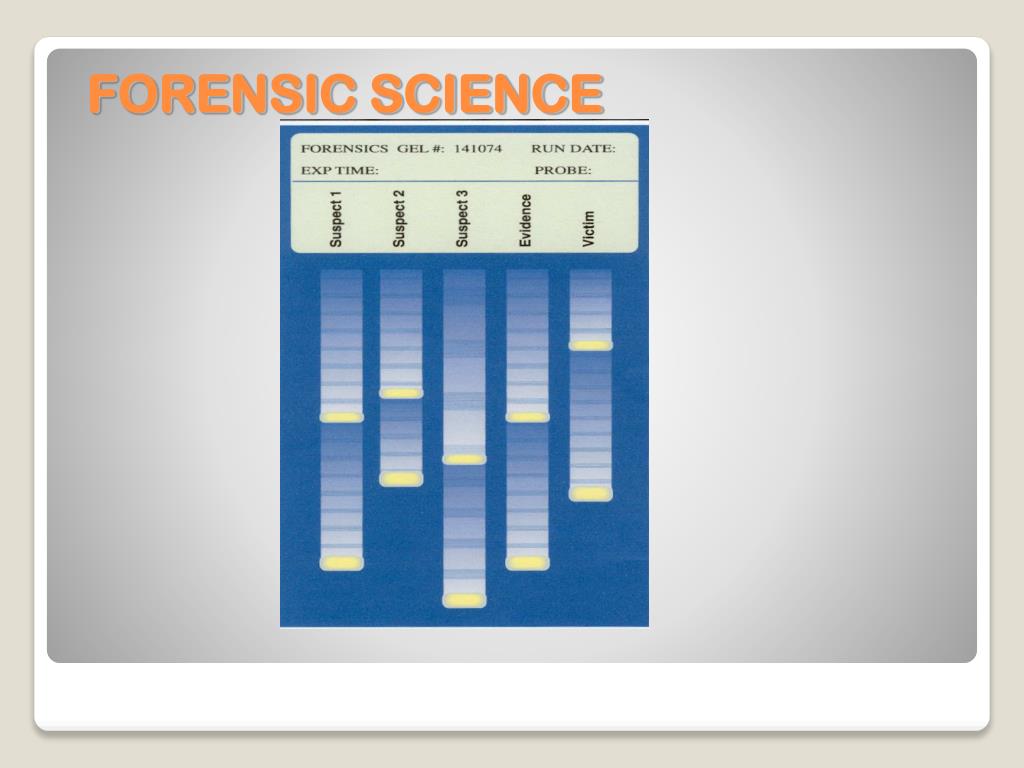 FORENSIC SCIENCE

FORENSICS GEL #: 141074 RUN DATE:
EXP TIME: PROBE:

Suspect 1
Suspect 2
Suspect 3
Evidence
Victim